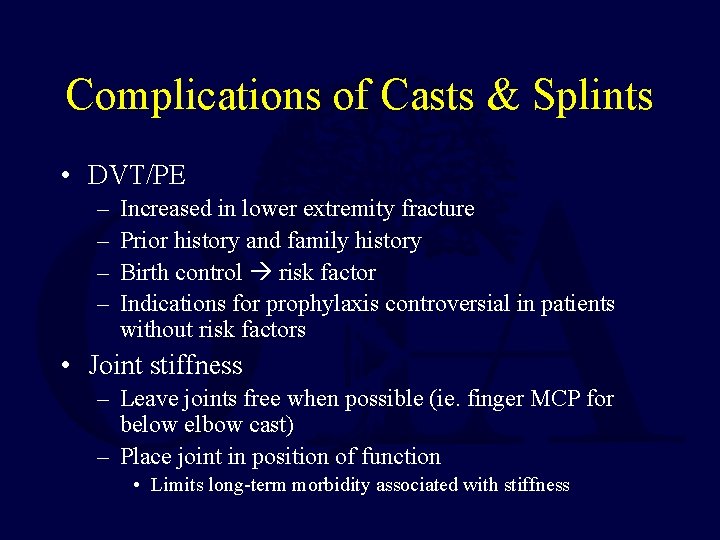 Complications of Casts & Splints

• DVT/PE
– Increased in lower extremity fracture
– Prior history and family history
– Birth control → risk factor
– Indications for prophylaxis controversial in patients without risk factors

• Joint stiffness
– Leave joints free when possible (ie. finger MCP for below elbow cast)
– Place joint in position of function
• Limits long-term morbidity associated with stiffness